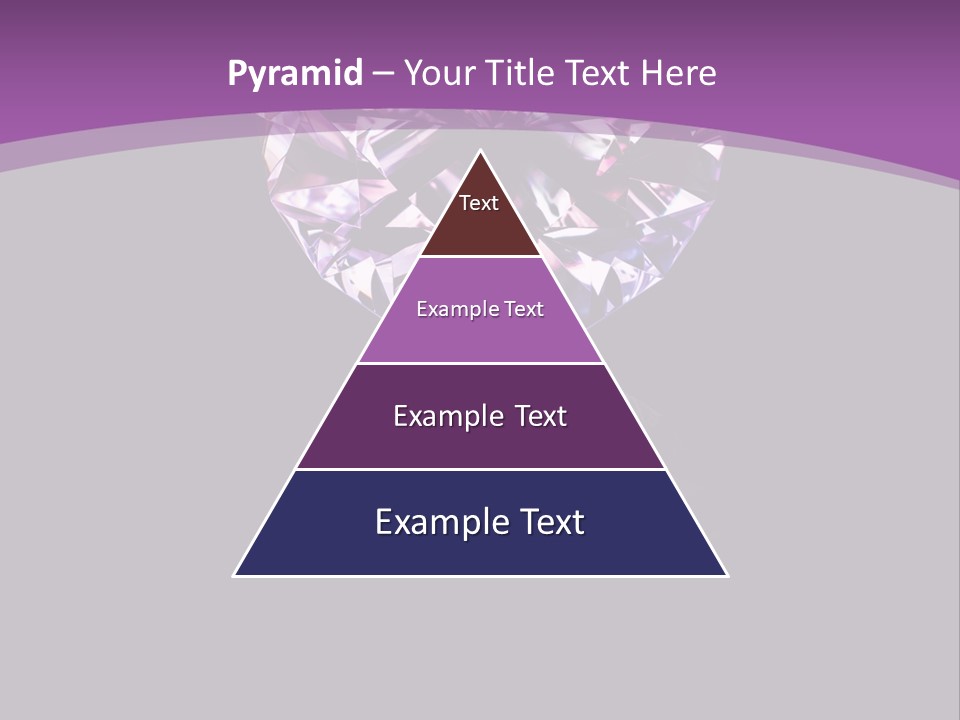 Pyramid – Your Title Text Here

Text

Example Text

Example Text

Example Text